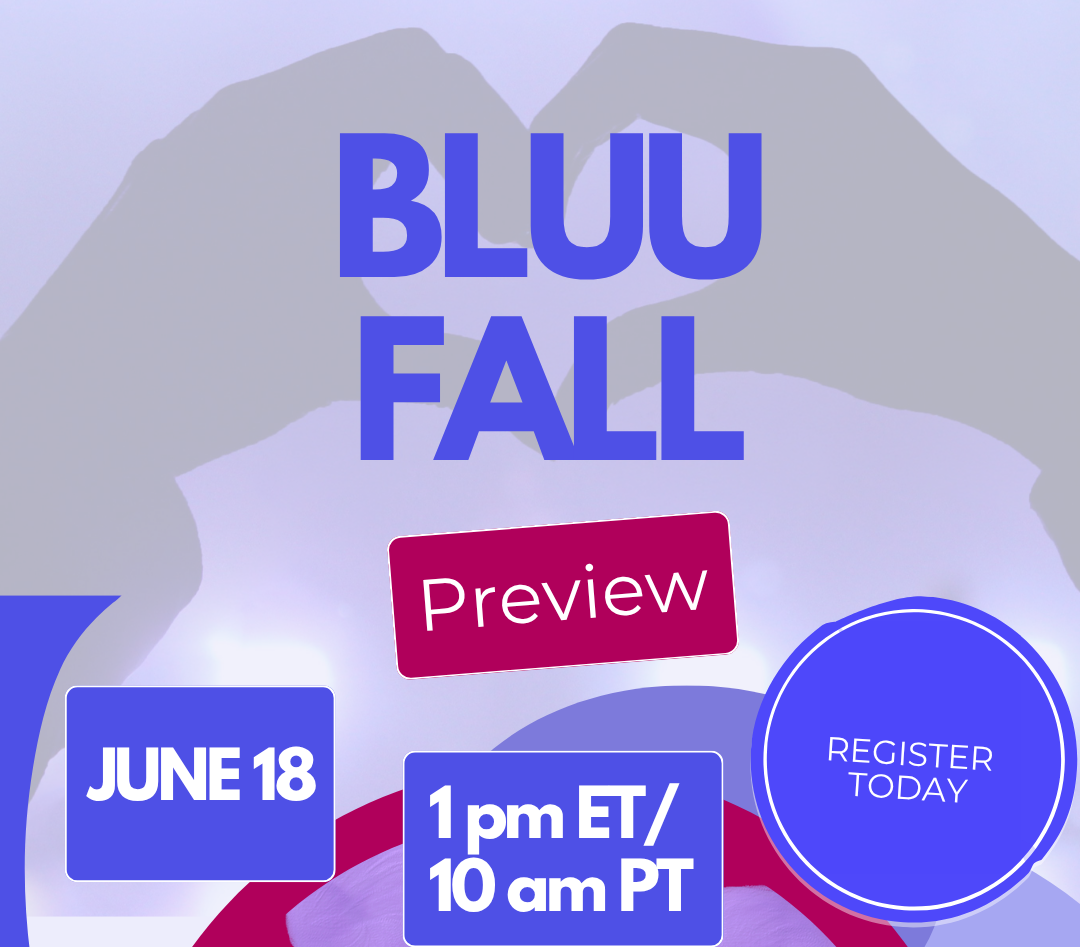 BLUU FALL

Preview

JUNE 18

1 pm ET/ 10 am PT

REGISTER TODAY